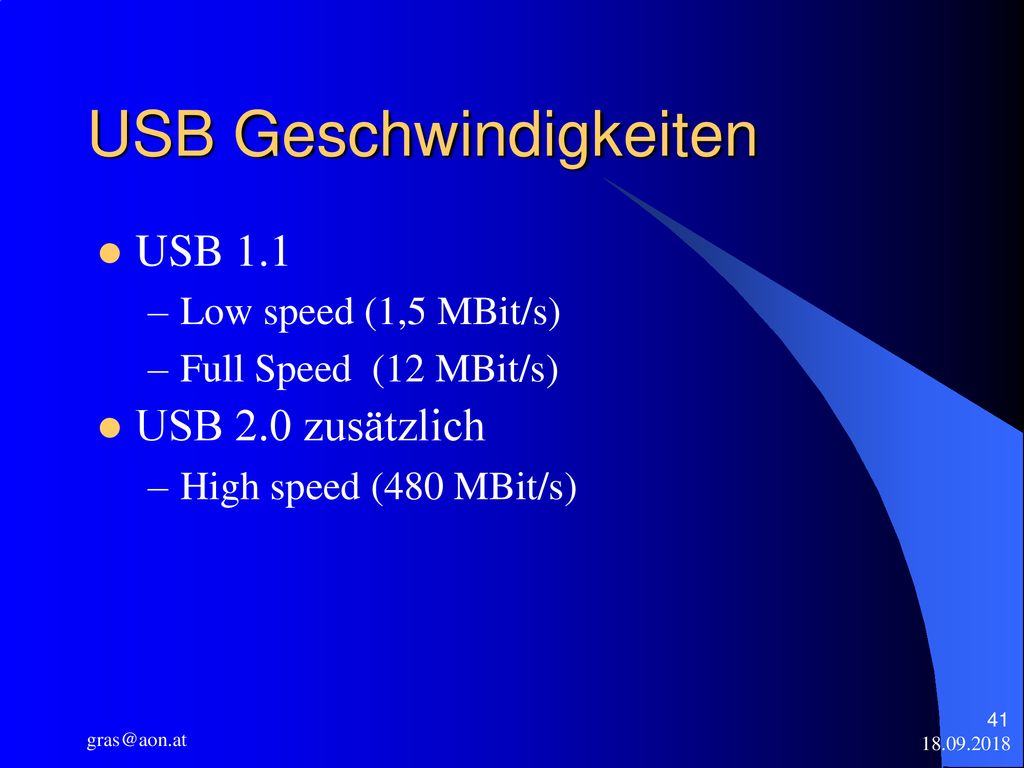 USB Geschwindigkeiten

USB 1.1
– Low speed (1,5 MBit/s)
– Full Speed (12 MBit/s)

USB 2.0 zusätzlich
– High speed (480 MBit/s)

gras@aon.at

41
18.09.2018